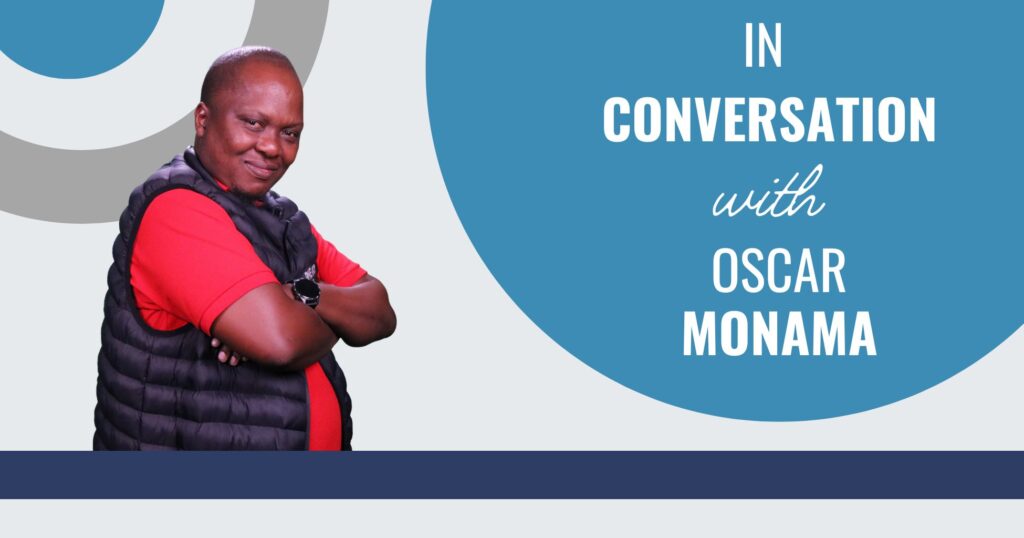 IN
CONVERSATION
with
OSCAR
MONAMA